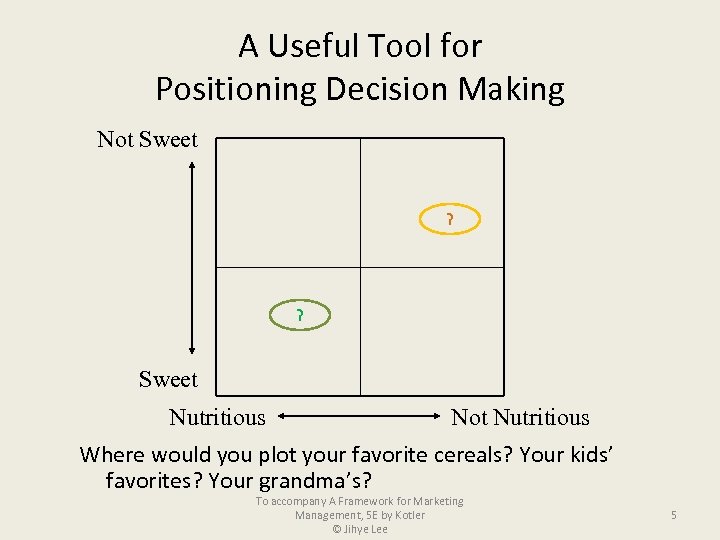 A Useful Tool for Positioning Decision Making

Not Sweet

?

?

Sweet

Nutritious

Not Nutritious

Where would you plot your favorite cereals? Your kids' favorites? Your grandma's?

To accompany A Framework for Marketing Management, 5E by Kotler
© Jihye Lee

5